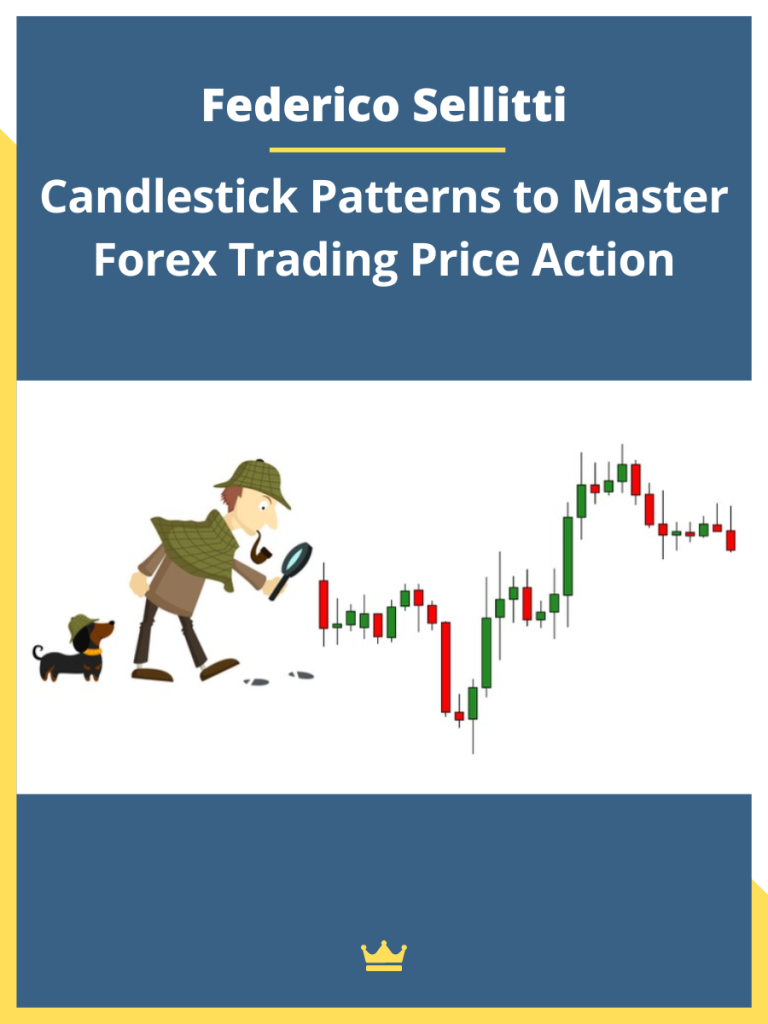 Federico Sellitti

Candlestick Patterns to Master Forex Trading Price Action